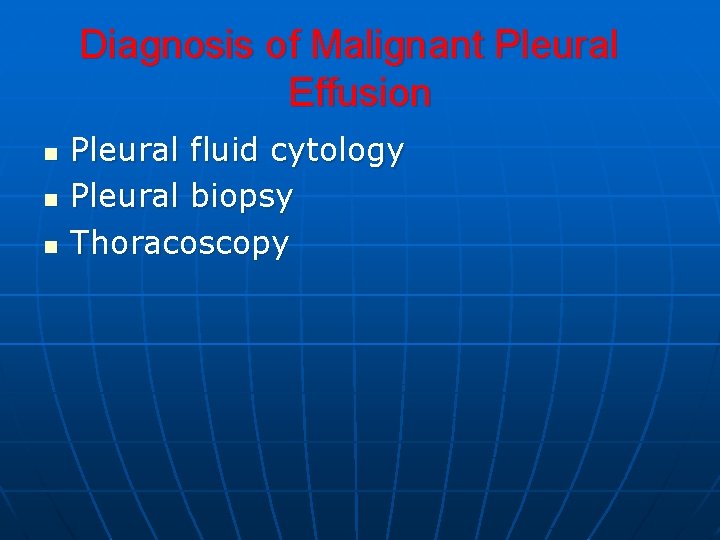 Diagnosis of Malignant Pleural Effusion

• Pleural fluid cytology
• Pleural biopsy
• Thoracoscopy